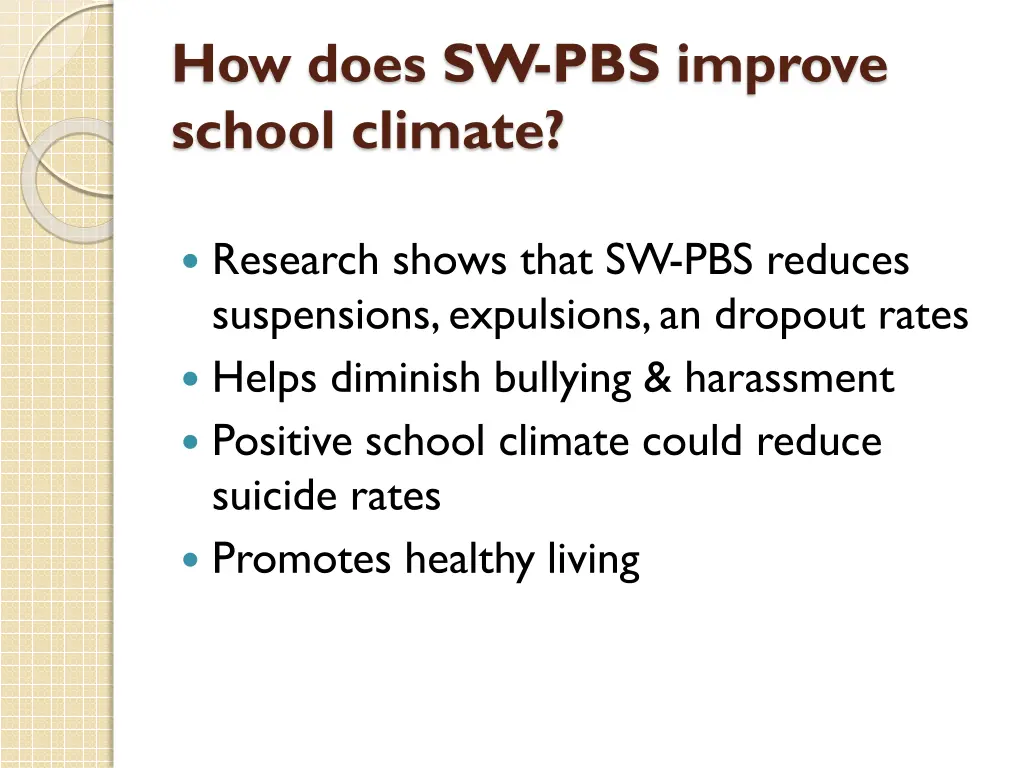 How does SW-PBS improve school climate?

- Research shows that SW-PBS reduces suspensions, expulsions, an dropout rates
- Helps diminish bullying & harassment
- Positive school climate could reduce suicide rates
- Promotes healthy living